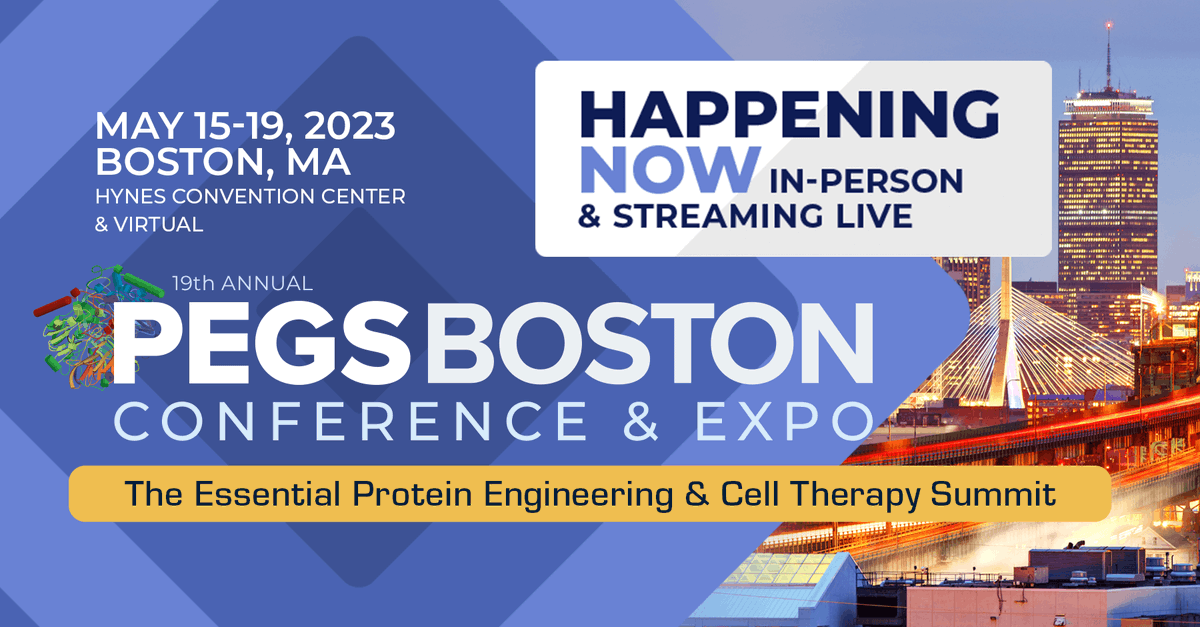 MAY 15-19, 2023
BOSTON, MA
HYNES CONVENTION CENTER
& VIRTUAL

HAPPENING
NOW IN-PERSON
& STREAMING LIVE

19th ANNUAL
PEGS BOSTON
CONFERENCE & EXPO

The Essential Protein Engineering & Cell Therapy Summit